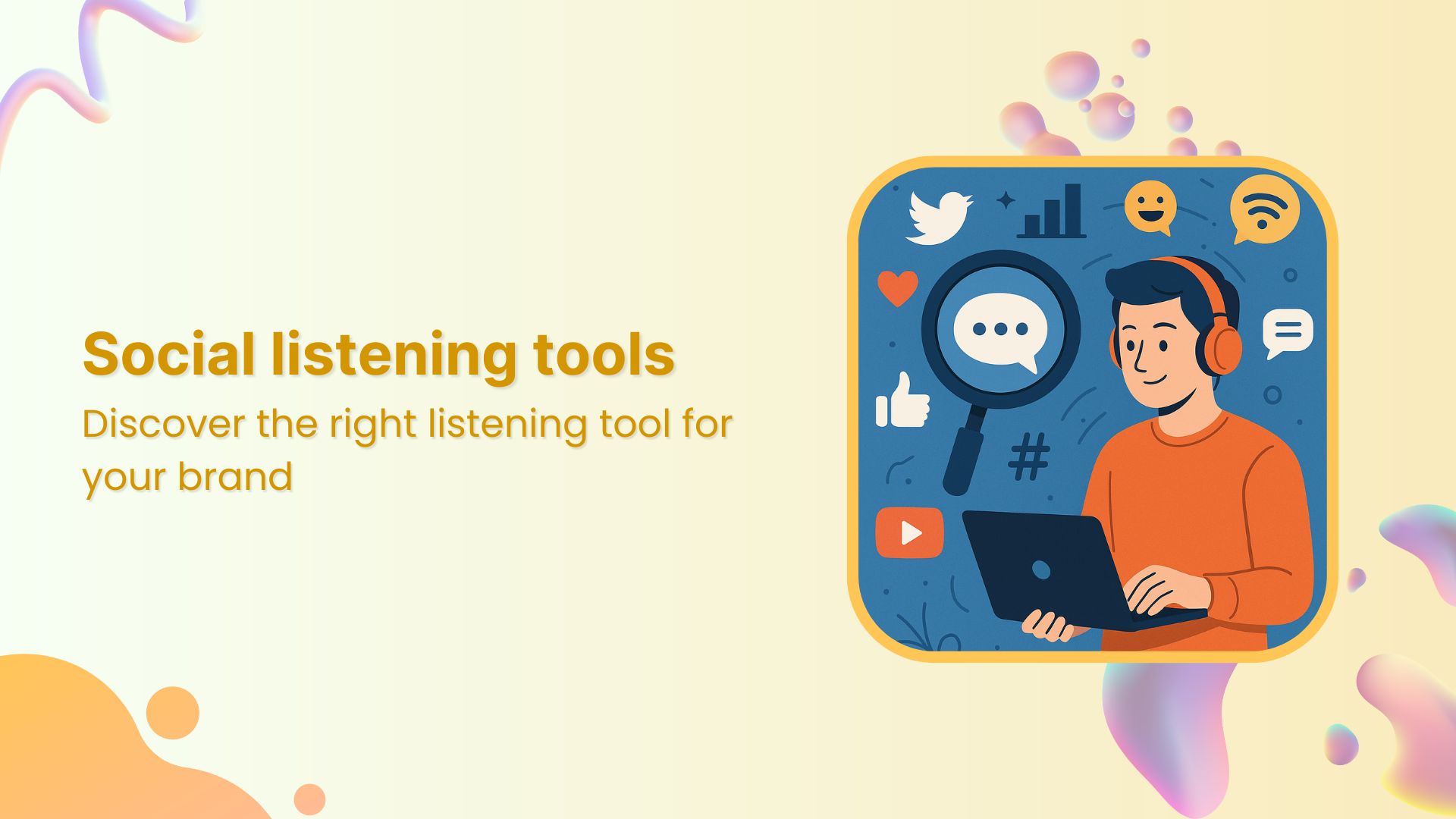 Social listening tools

Discover the right listening tool for your brand

#